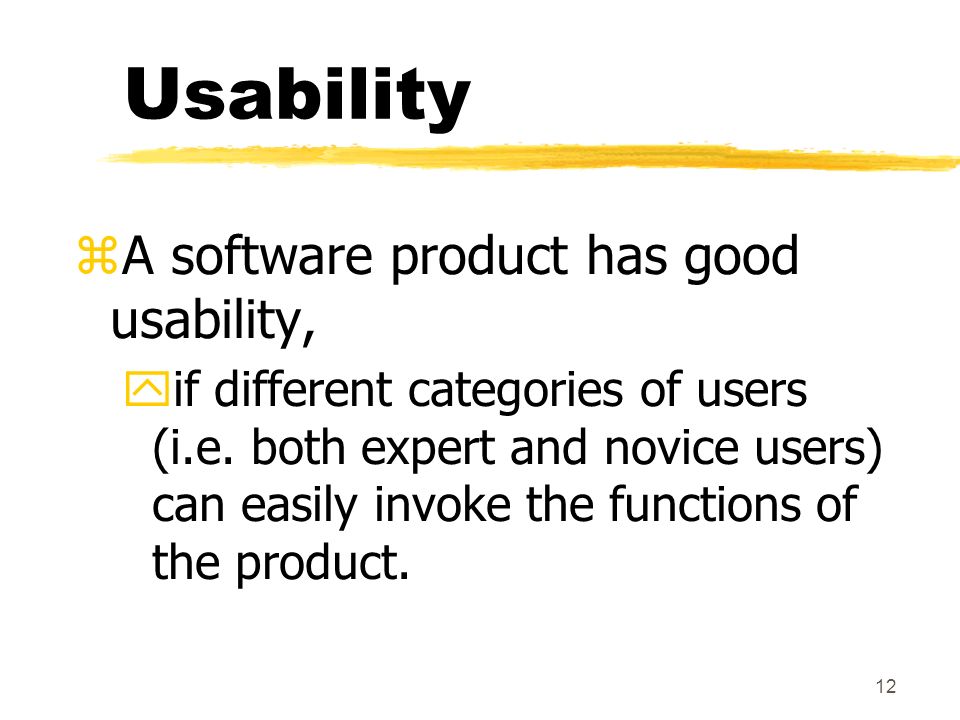 Usability

A software product has good usability,

if different categories of users (i.e. both expert and novice users) can easily invoke the functions of the product.

12